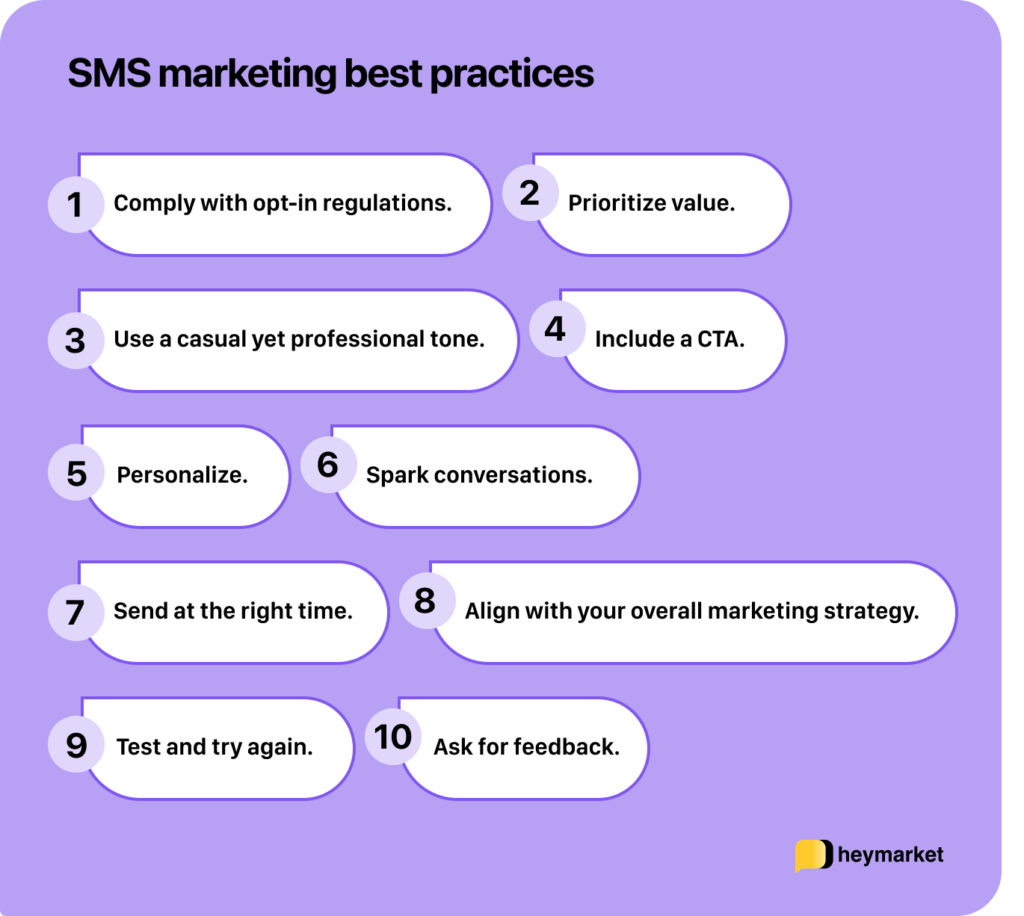 SMS marketing best practices

1 Comply with opt-in regulations.

2 Prioritize value.

3 Use a casual yet professional tone.

4 Include a CTA.

5 Personalize.

6 Spark conversations.

7 Send at the right time.

8 Align with your overall marketing strategy.

9 Test and try again.

10 Ask for feedback.

heymarket